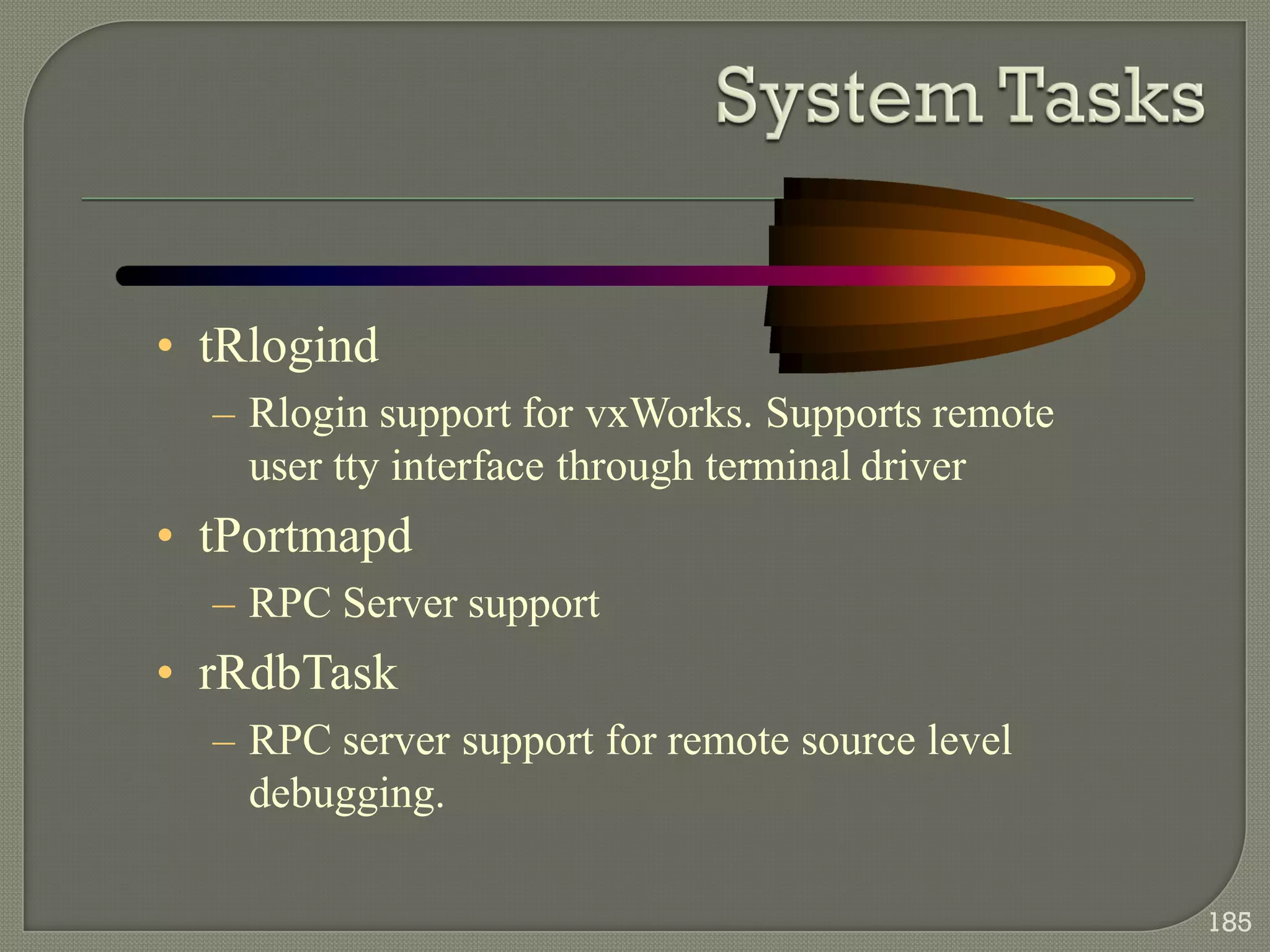 System Tasks

• tRlogind
– Rlogin support for vxWorks. Supports remote user tty interface through terminal driver
• tPortmapd
– RPC Server support
• rRdbTask
– RPC server support for remote source level debugging.

185